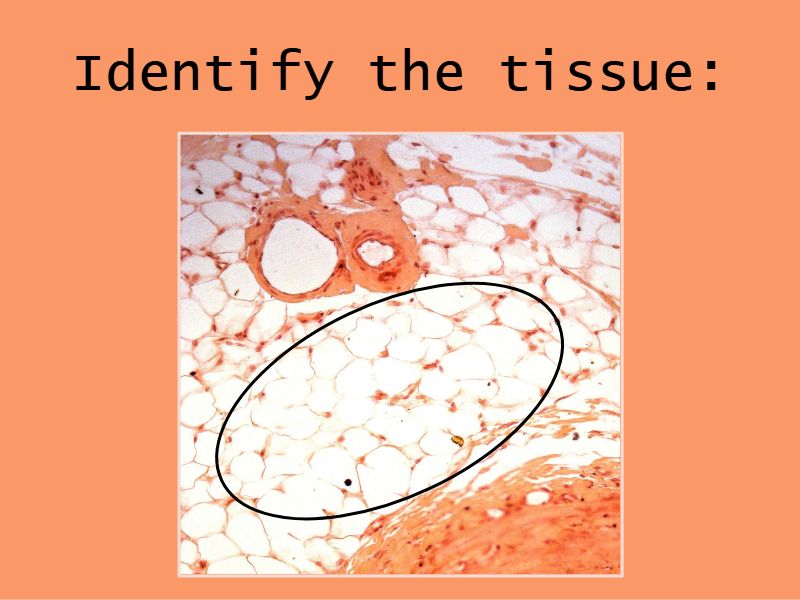 Identify the tissue: